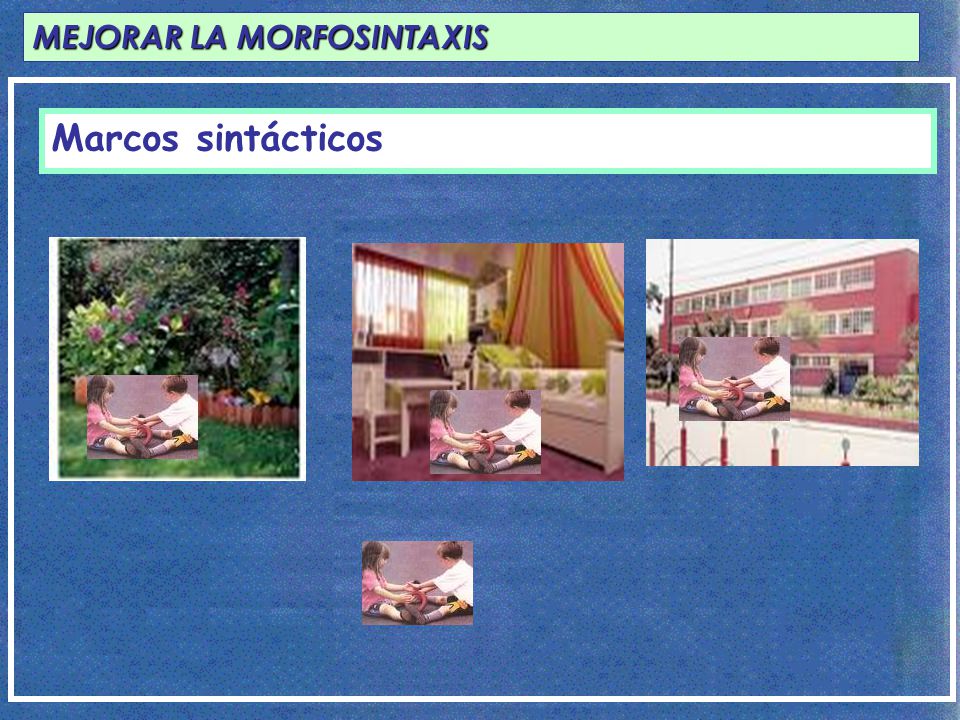 MEJORAR LA MORFOSINTAXIS

Marcos sintácticos